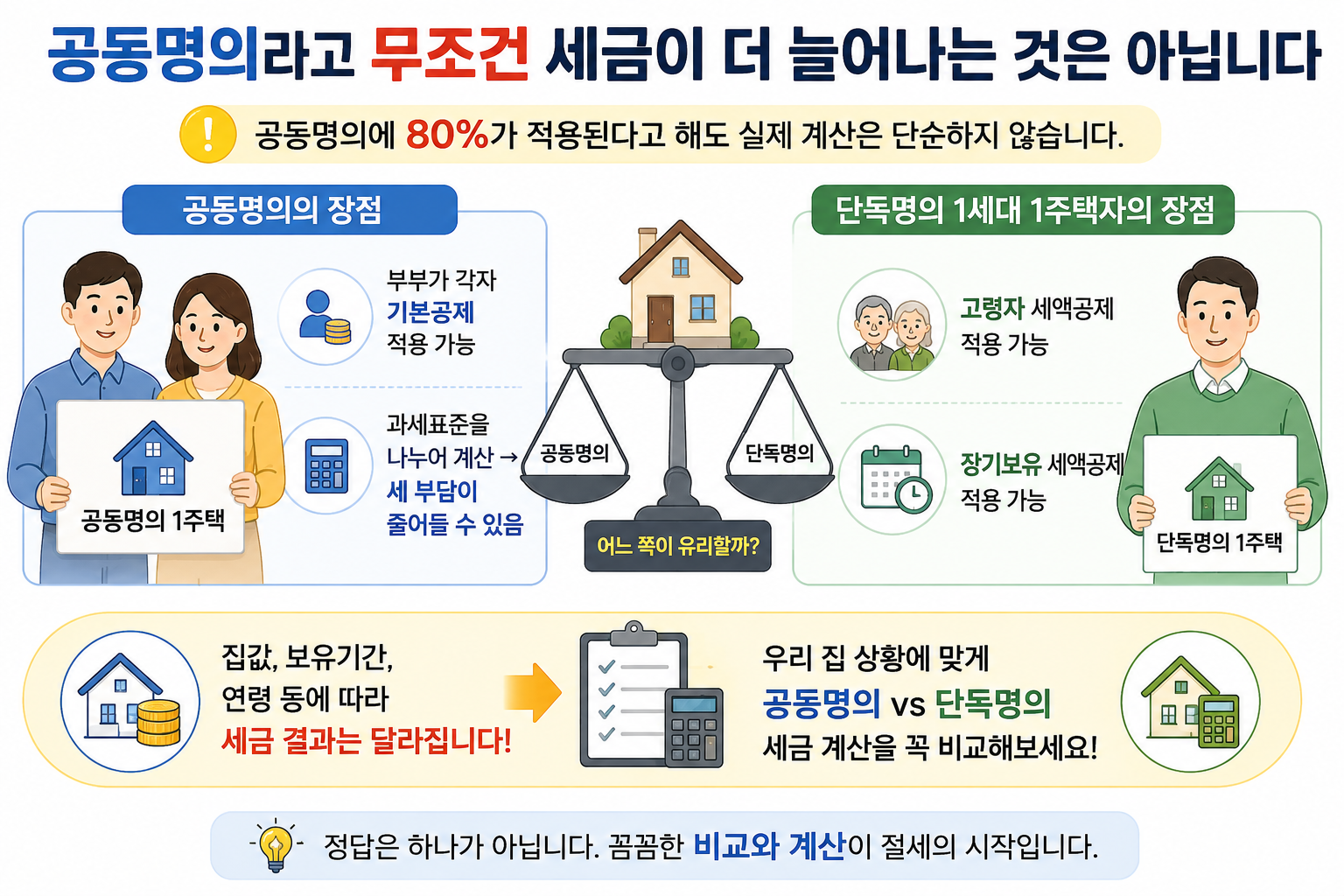 공동명의라고 무조건 세금이 더 늘어나는 것은 아닙니다

공동명의에 80%가 적용된다고 해도 실제 계산은 단순하지 않습니다.

공동명의의 장점

부부가 각자 기본공제 적용 가능

과세표준을 나누어 계산 → 세 부담이 줄어들 수 있음

공동명의 1주택

공동명의

단독명의

어느 쪽이 유리할까?

단독명의 1세대 1주택자의 장점

고령자 세액공제 적용 가능

장기보유 세액공제 적용 가능

단독명의 1주택

집값, 보유기간, 연령 등에 따라 세금 결과는 달라집니다!

우리 집 상황에 맞게 공동명의 vs 단독명의 세금 계산을 꼭 비교해보세요!

정답은 하나가 아닙니다. 꼼꼼한 비교와 계산이 절세의 시작입니다.